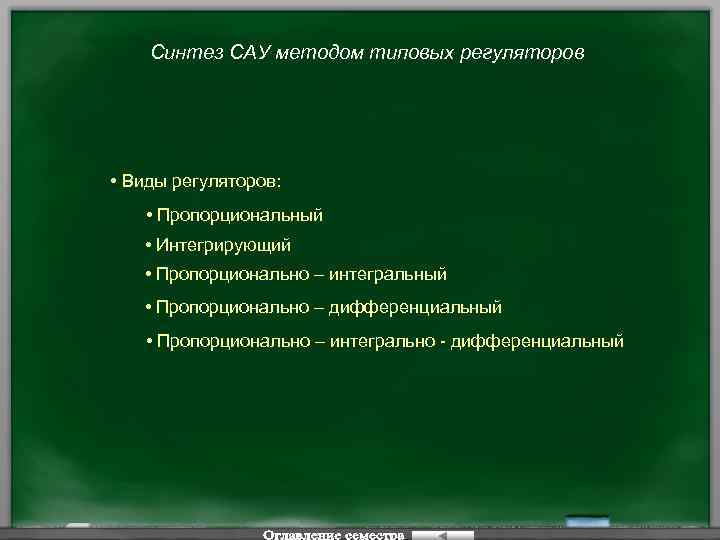 Синтез САУ методом типовых регуляторов

• Виды регуляторов:

• Пропорциональный

• Интегрирующий

• Пропорционально – интегральный

• Пропорционально – дифференциальный

• Пропорционально – интегрально - дифференциальный

Оглавление семестра